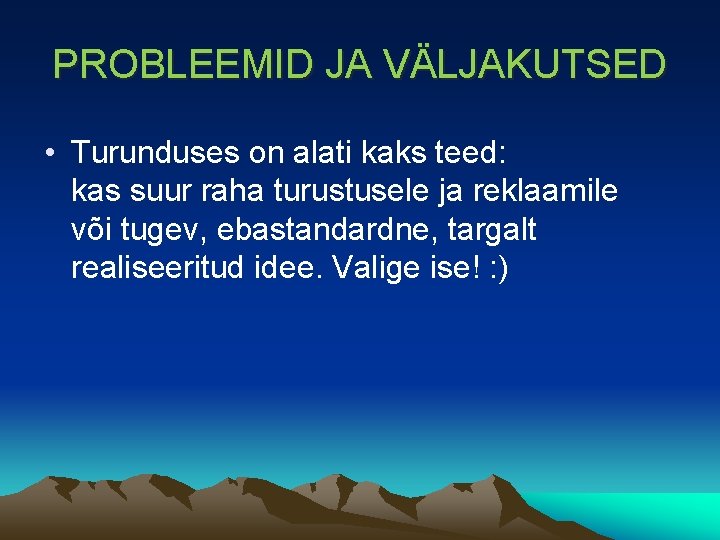 PROBLEEMID JA VÄLJAKUTSED

• Turunduses on alati kaks teed: kas suur raha turustusele ja reklaamile või tugev, ebastandardne, targalt realiseeritud idee. Valige ise! :)